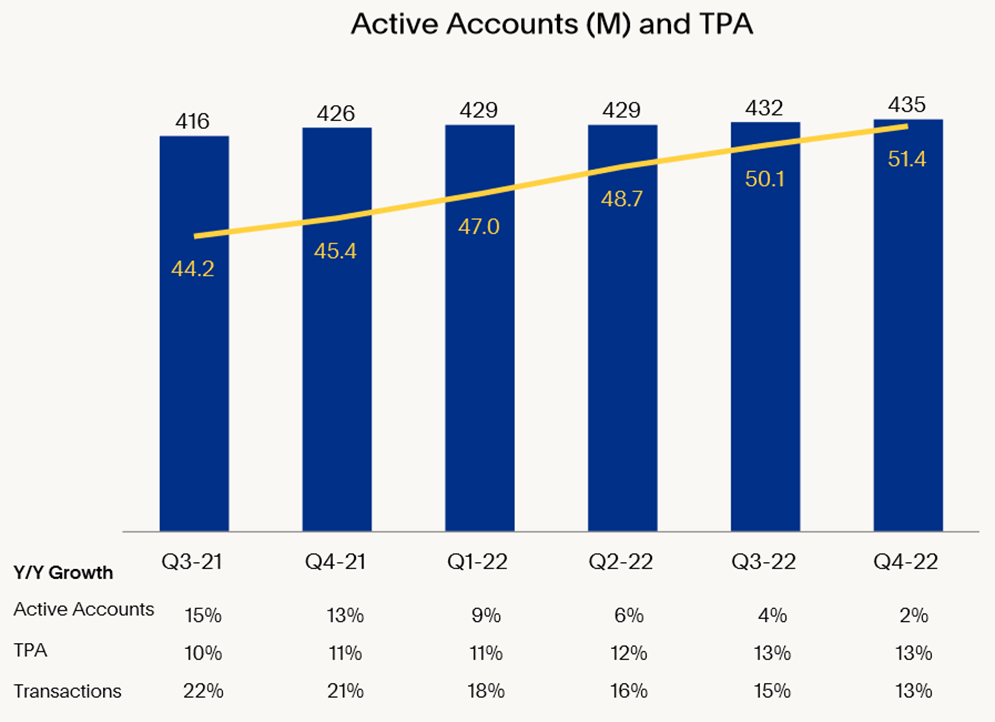 Active Accounts (M) and TPA

416
426
429
429
432
435

44.2
45.4
47.0
48.7
50.1
51.4

| Y/Y Growth | Q3-21 | Q4-21 | Q1-22 | Q2-22 | Q3-22 | Q4-22 |
|---|---|---|---|---|---|---|
| Active Accounts | 15% | 13% | 9% | 6% | 4% | 2% |
| TPA | 10% | 11% | 11% | 12% | 13% | 13% |
| Transactions | 22% | 21% | 18% | 16% | 15% | 13% |